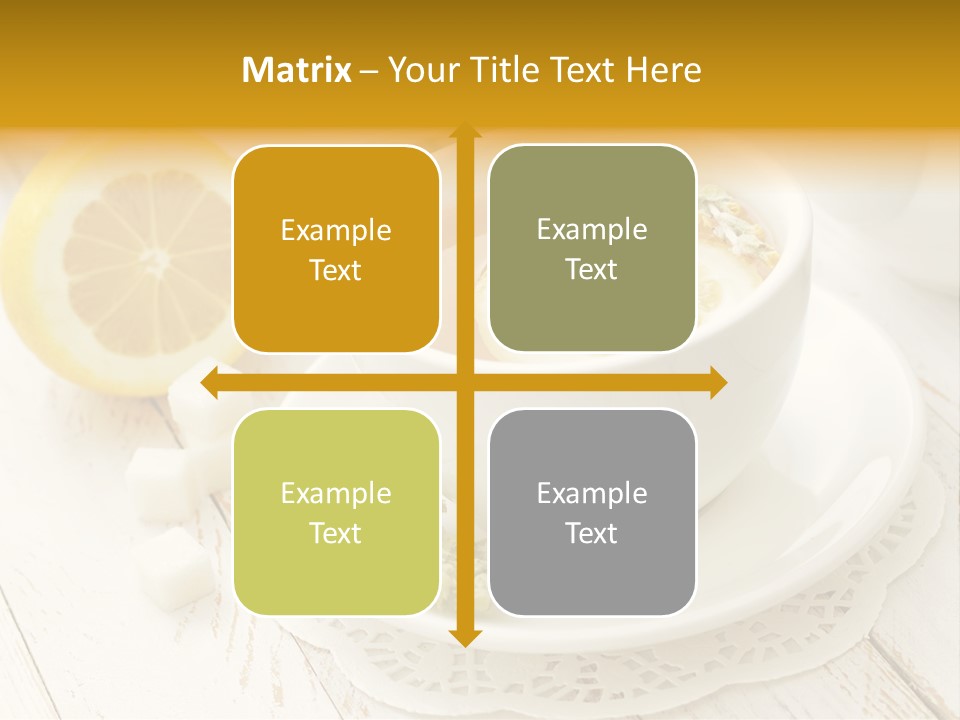 Matrix – Your Title Text Here

Example Text

Example Text

Example Text

Example Text